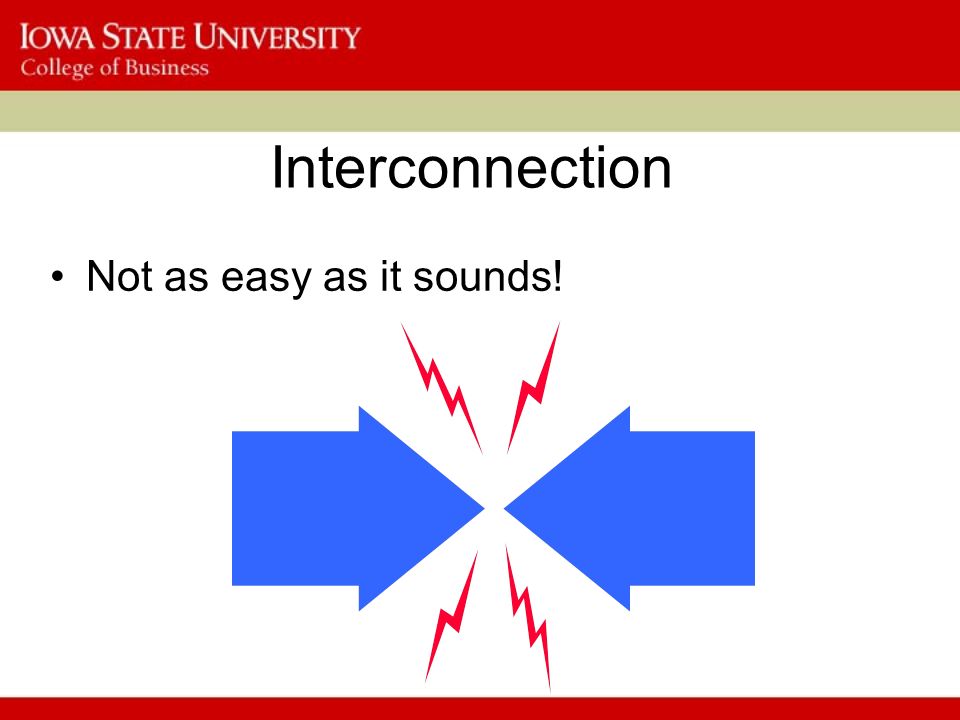 IOWA STATE UNIVERSITY
College of Business

Interconnection

• Not as easy as it sounds!